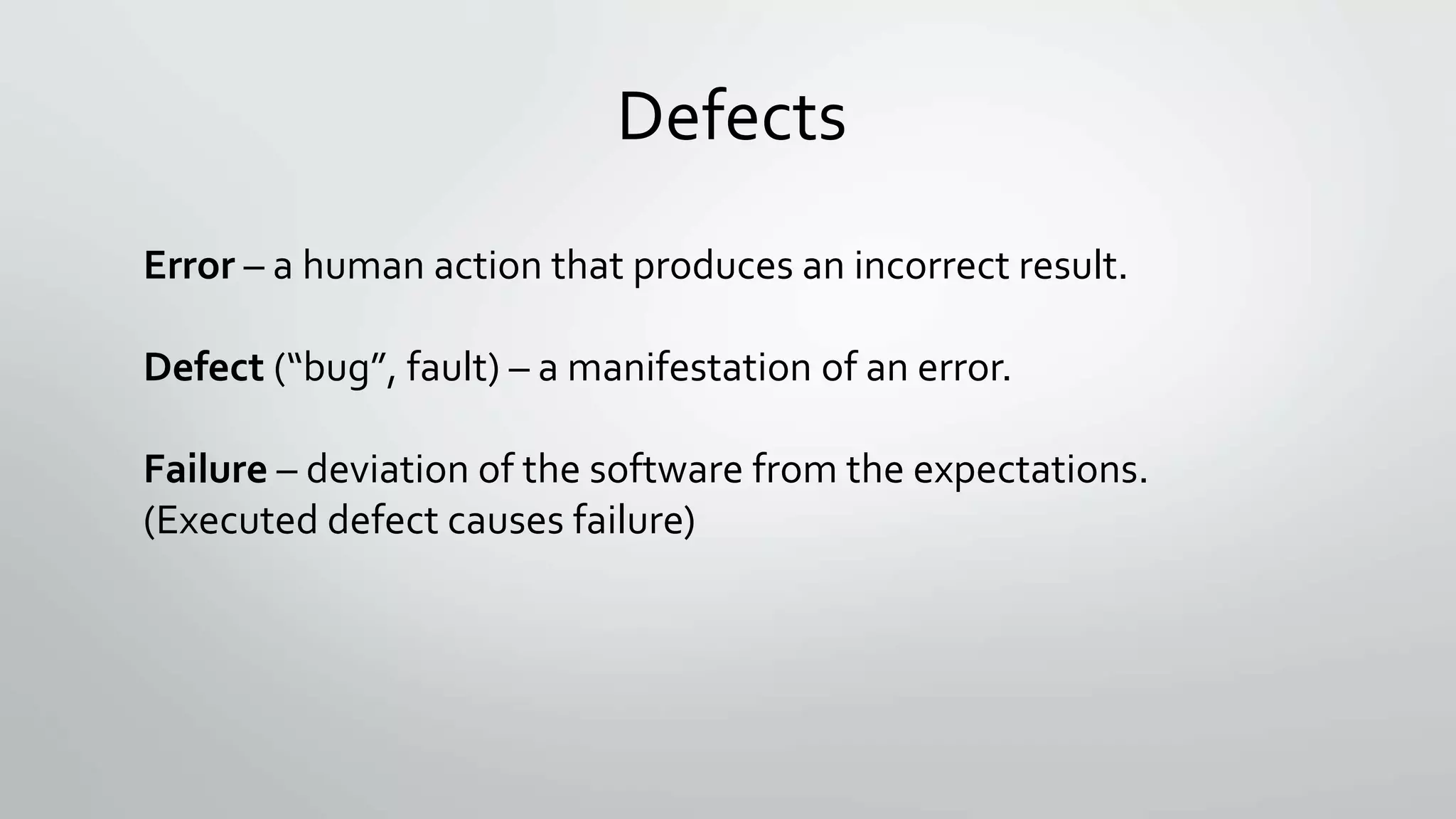 Defects

Error – a human action that produces an incorrect result.

Defect (“bug”, fault) – a manifestation of an error.

Failure – deviation of the software from the expectations.
(Executed defect causes failure)